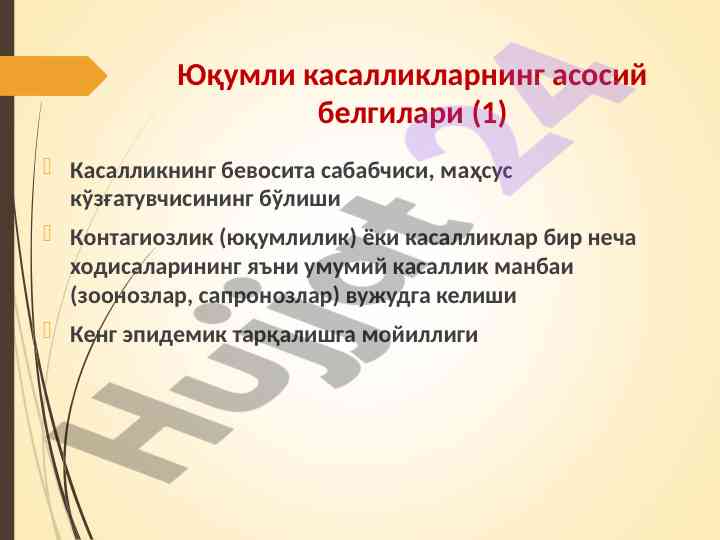 Юқумли касалликларнинг асосий белгилари (1)

Касалликнинг бевосита сабабчиси, маҳсус кўзғатувчисининг бўлиши

Контагиозлик (юқумлилик) ёки касалликлар бир неча ходисаларининг яъни умумий касаллик манбаи (зоонозлар, сапронозлар) вужудга келиши

Кенг эпидемик тарқалишга мойиллиги

Hujjat 24